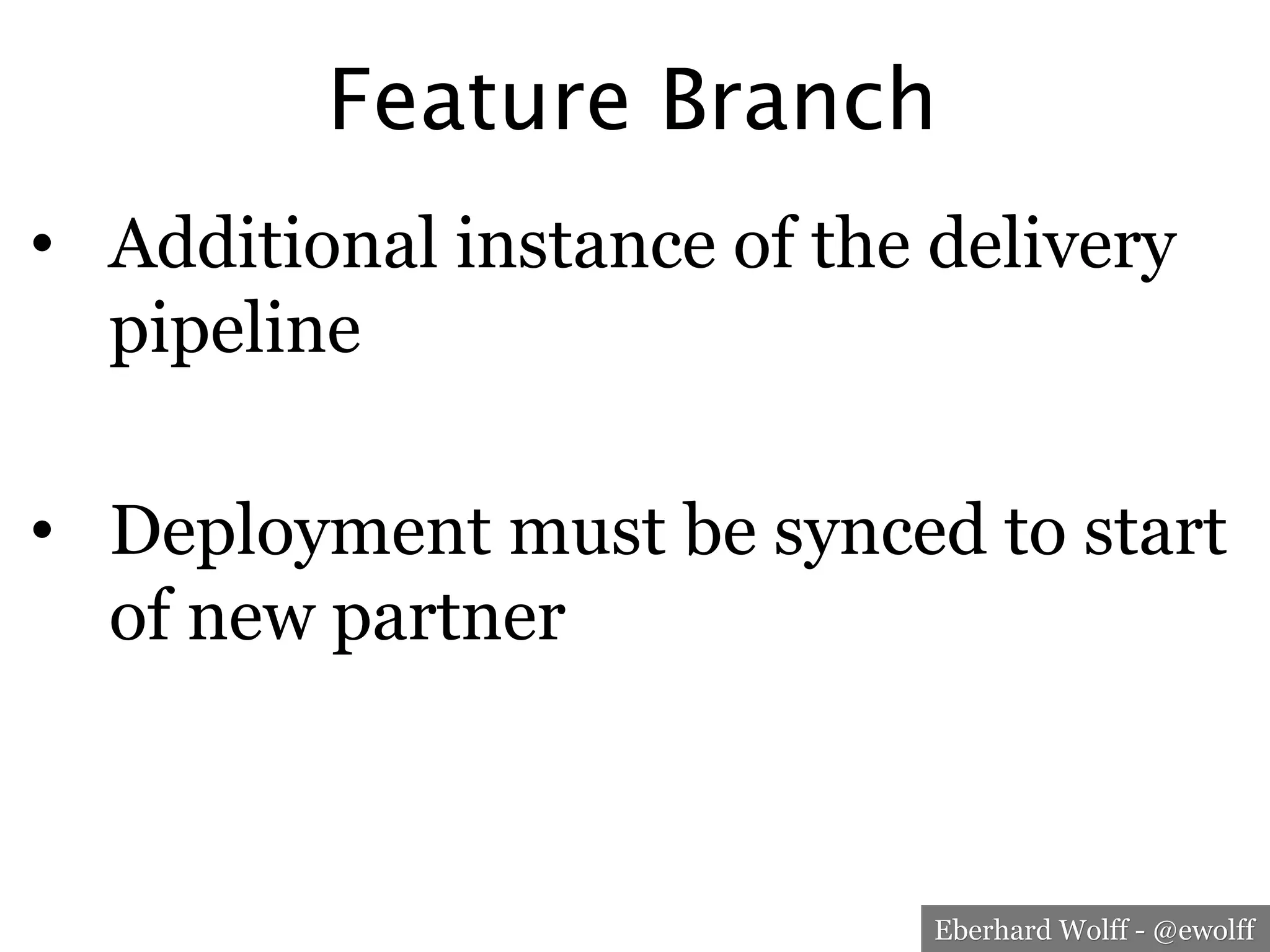 Feature Branch

• Additional instance of the delivery pipeline

• Deployment must be synced to start of new partner

Eberhard Wolff - @ewolff